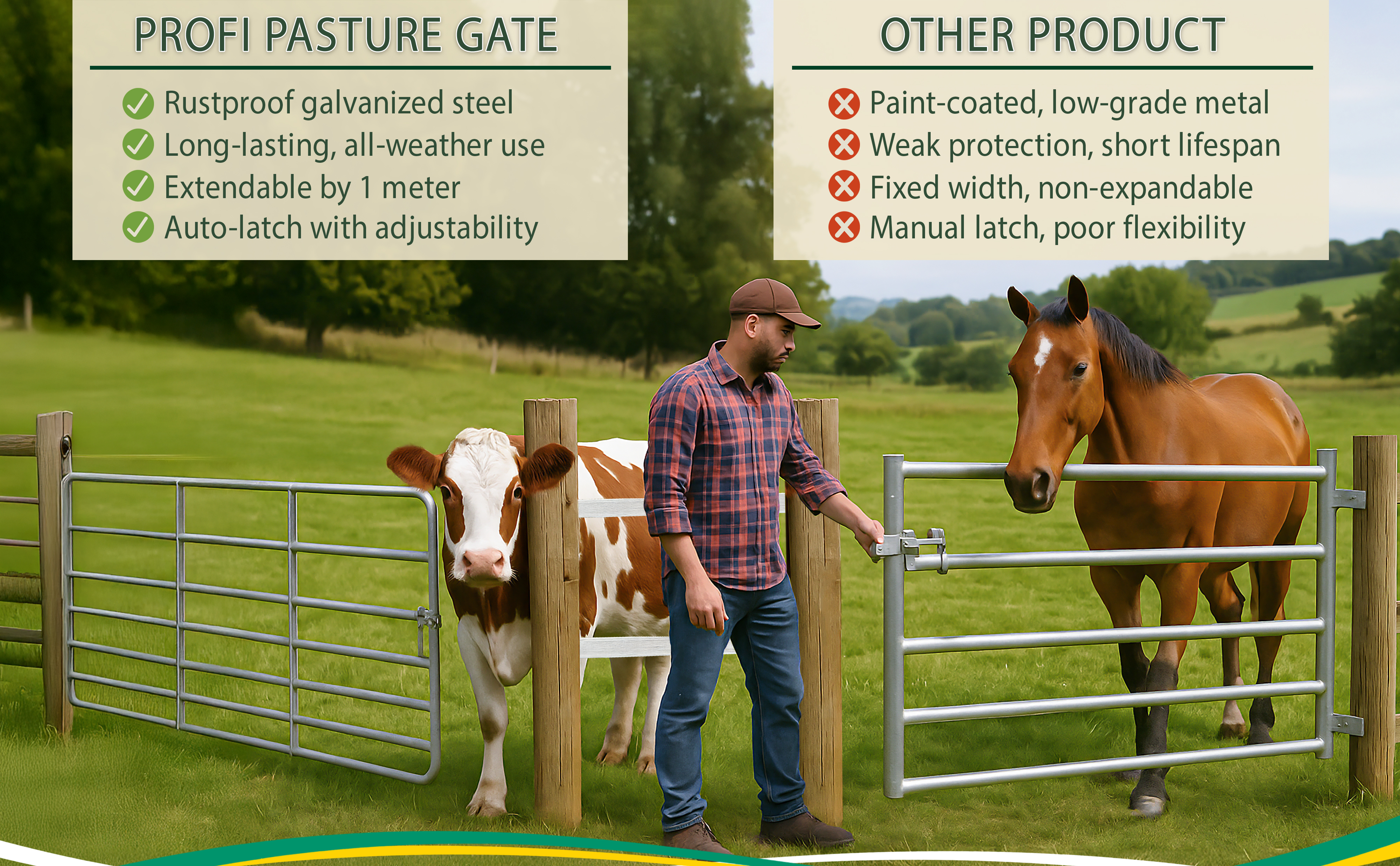 PROFI PASTURE GATE

Rustproof galvanized steel
Long-lasting, all-weather use
Extendable by 1 meter
Auto-latch with adjustability

OTHER PRODUCT

Paint-coated, low-grade metal
Weak protection, short lifespan
Fixed width, non-expandable
Manual latch, poor flexibility